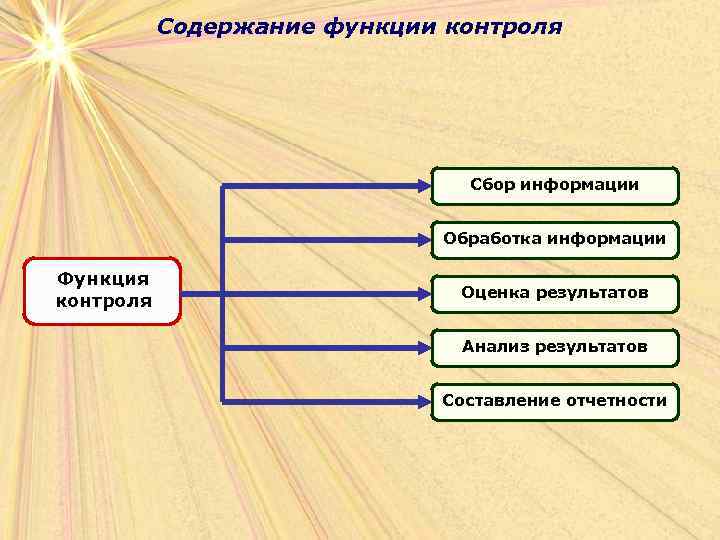 Содержание функции контроля

Функция контроля

Сбор информации

Обработка информации

Оценка результатов

Анализ результатов

Составление отчетности